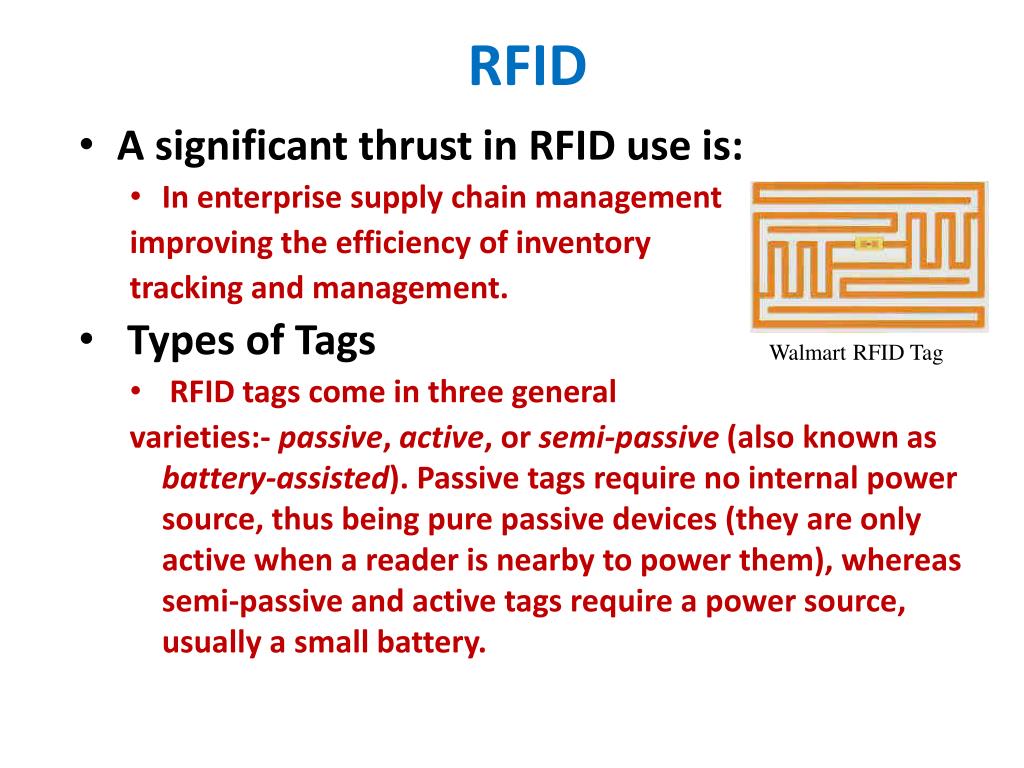 RFID

• A significant thrust in RFID use is:

• In enterprise supply chain management improving the efficiency of inventory tracking and management.

Walmart RFID Tag

• Types of Tags

• RFID tags come in three general varieties:- passive, active, or semi-passive (also known as battery-assisted). Passive tags require no internal power source, thus being pure passive devices (they are only active when a reader is nearby to power them), whereas semi-passive and active tags require a power source, usually a small battery.